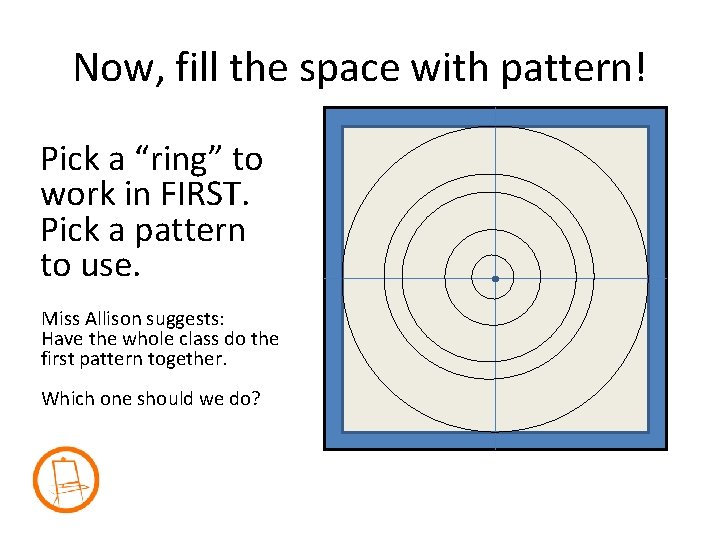 Now, fill the space with pattern!

Pick a “ring” to work in FIRST. Pick a pattern to use.

Miss Allison suggests:
Have the whole class do the first pattern together.

Which one should we do?